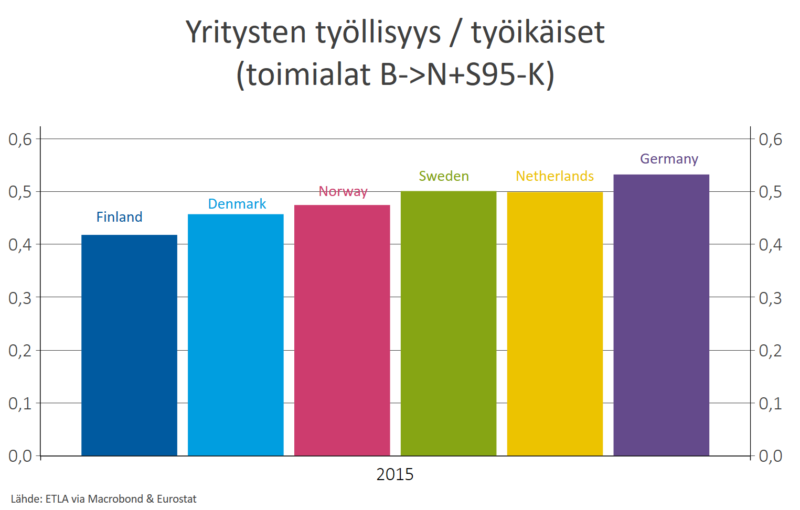 Yritysten työllisyys / työikäiset
(toimialat B->N+S95-K)

0,6
0,5
0,4
0,3
0,2
0,1
0,0

Finland
Denmark
Norway
Sweden
Netherlands
Germany

0,6
0,5
0,4
0,3
0,2
0,1
0,0

2015

Lähde: ETLA via Macrobond & Eurostat